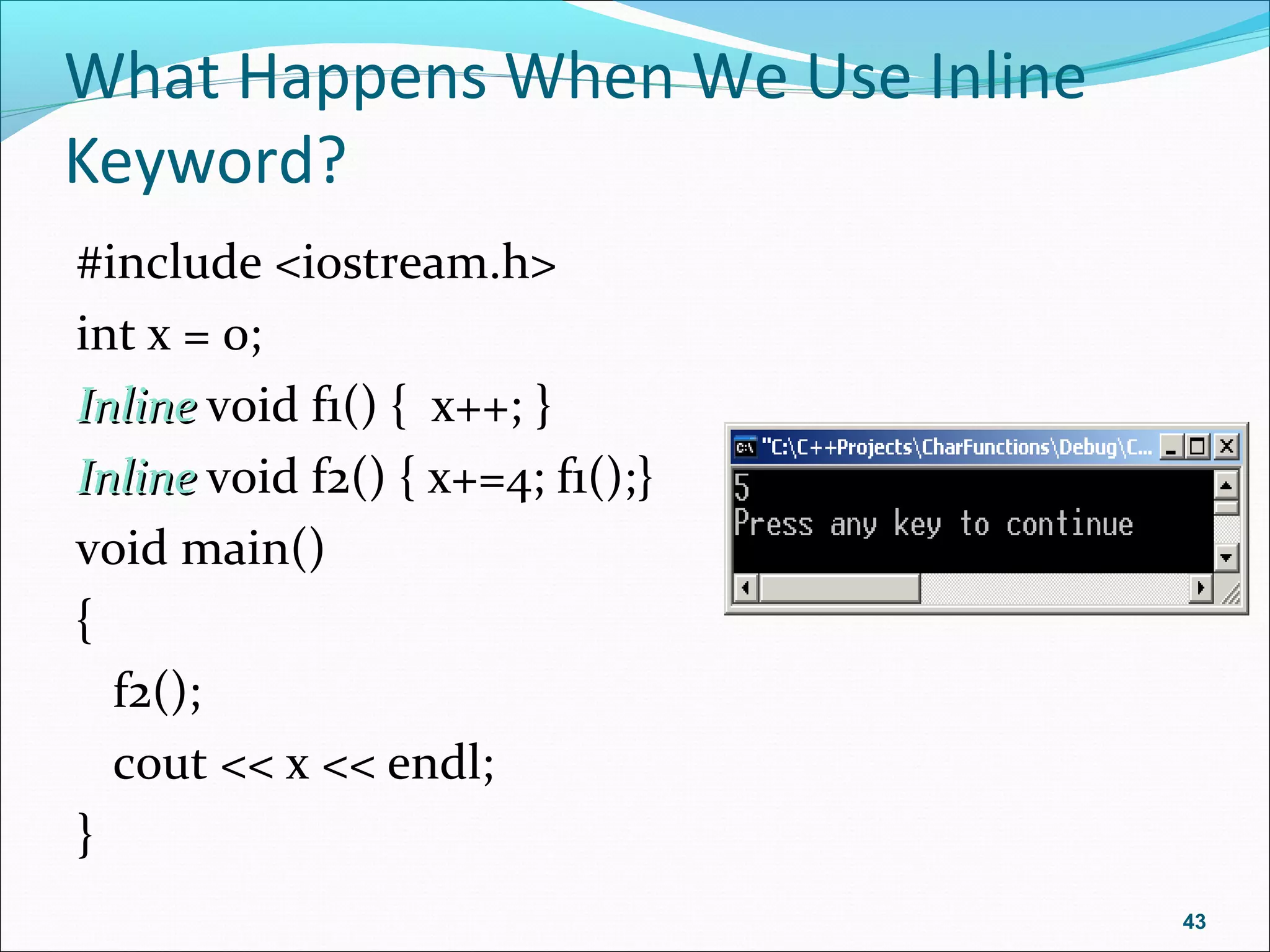 What Happens When We Use Inline Keyword?

#include <iostream.h>
int x = 0;
Inline void f1() { x++; }
Inline void f2() { x+=4; f1();}
void main()
{
f2();
cout << x << endl;
}

"C:\C++Projects\CharFunctions\Debug\C...
5
Press any key to continue

43